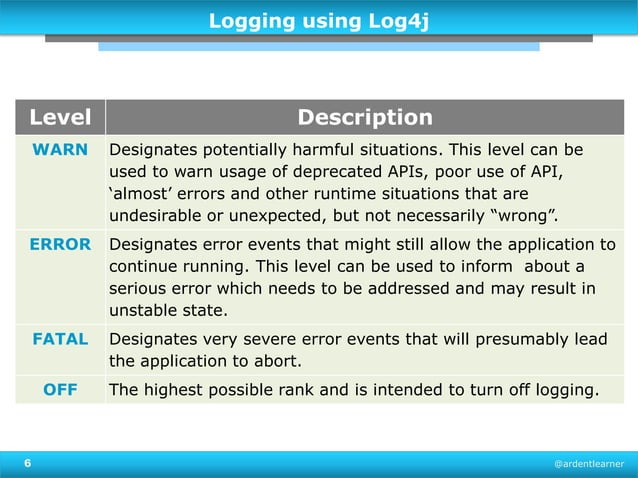 Logging using Log4j

| Level | Description |
|---|---|
| WARN | Designates potentially harmful situations. This level can be used to warn usage of deprecated APIs, poor use of API, ‘almost’ errors and other runtime situations that are undesirable or unexpected, but not necessarily “wrong”. |
| ERROR | Designates error events that might still allow the application to continue running. This level can be used to inform about a serious error which needs to be addressed and may result in unstable state. |
| FATAL | Designates very severe error events that will presumably lead the application to abort. |
| OFF | The highest possible rank and is intended to turn off logging. |

6

@ardentlearner